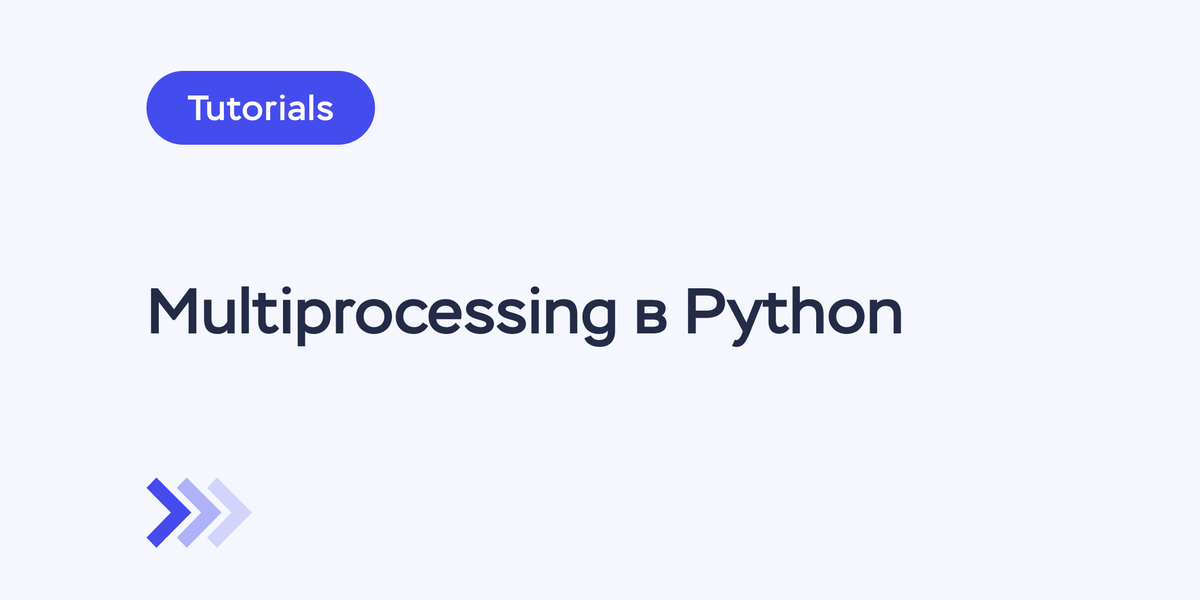 Tutorials

Multiprocessing в Python